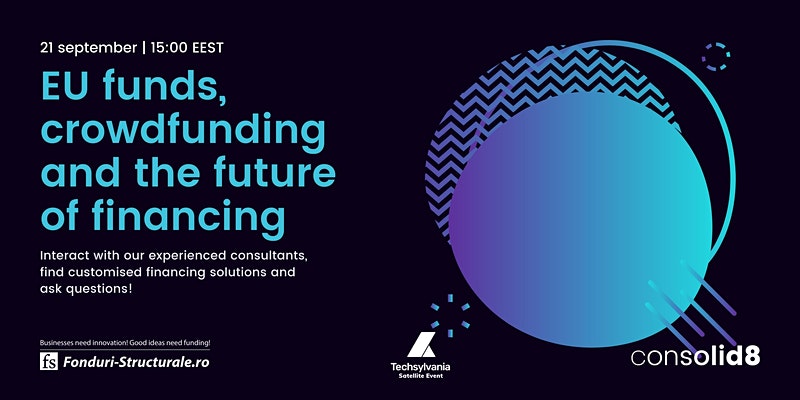 21 september | 15:00 EEST

EU funds, crowdfunding and the future of financing

Interact with our experienced consultants, find customised financing solutions and ask questions!

Businesses need innovation! Good ideas need funding!

fs Fonduri-Structurale.ro

Techsylvania
Satellite Event

consolid8